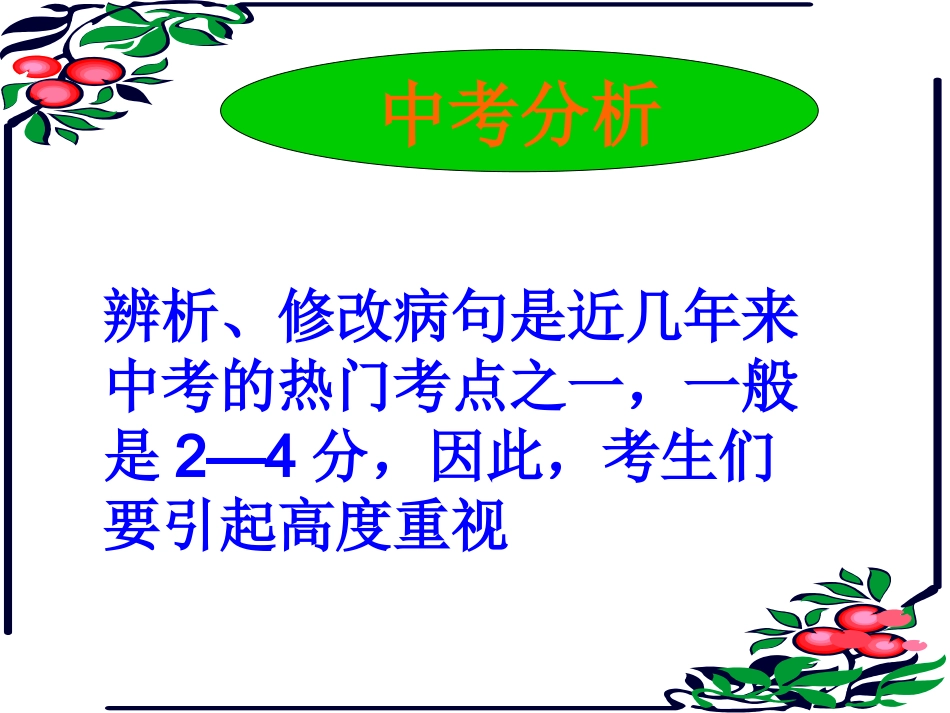 中考分析

辨析、修改病句是近几年来中考的热门考点之一，一般是 2—4 分，因此，考生们要引起高度重视